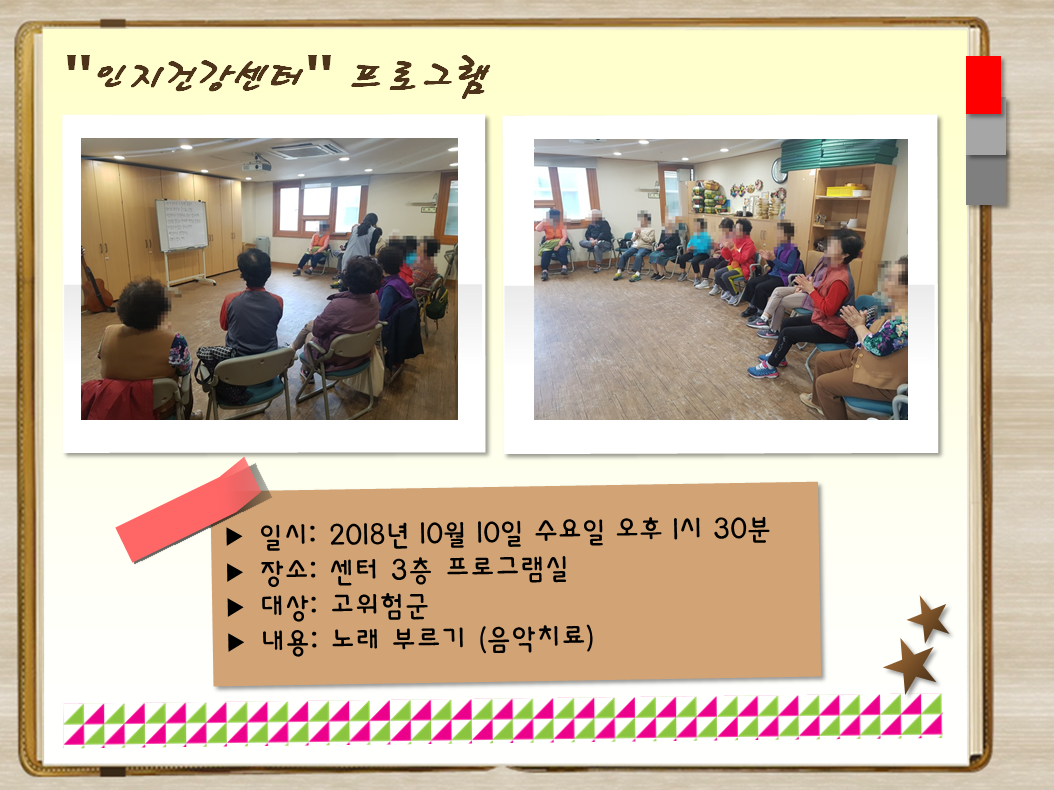 "인지건강센터" 프로그램

▶ 일시: 2018년 10월 10일 수요일 오후 1시 30분
▶ 장소: 센터 3층 프로그램실
▶ 대상: 고위험군
▶ 내용: 노래 부르기 (음악치료)